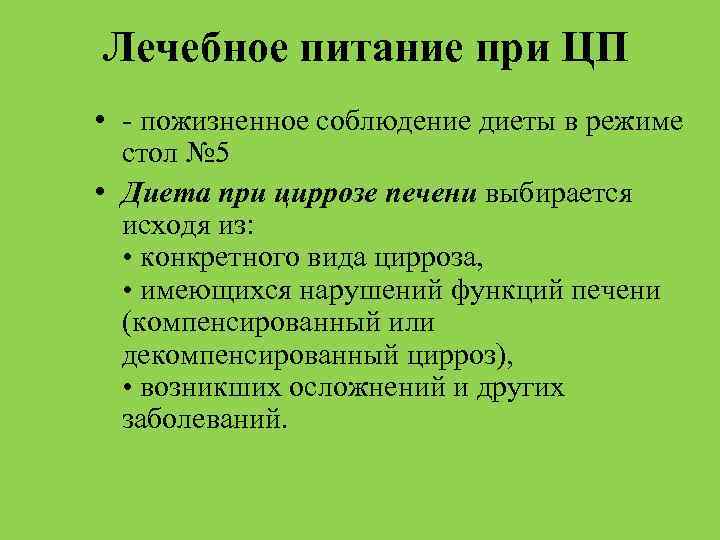 Лечебное питание при ЦП

• - пожизненное соблюдение диеты в режиме стол №5

• Диета при циррозе печени выбирается исходя из:
• конкретного вида цирроза,
• имеющихся нарушений функций печени (компенсированный или декомпенсированный цирроз),
• возникших осложнений и других заболеваний.